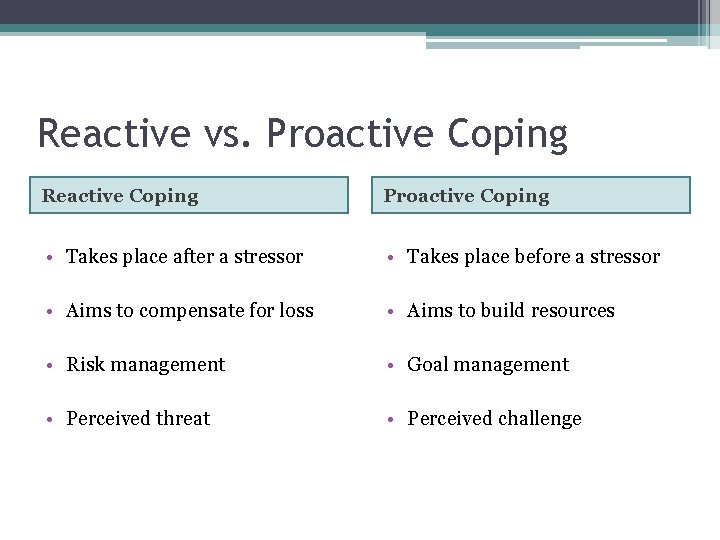 Reactive vs. Proactive Coping

Reactive Coping

• Takes place after a stressor
• Aims to compensate for loss
• Risk management
• Perceived threat

Proactive Coping

• Takes place before a stressor
• Aims to build resources
• Goal management
• Perceived challenge